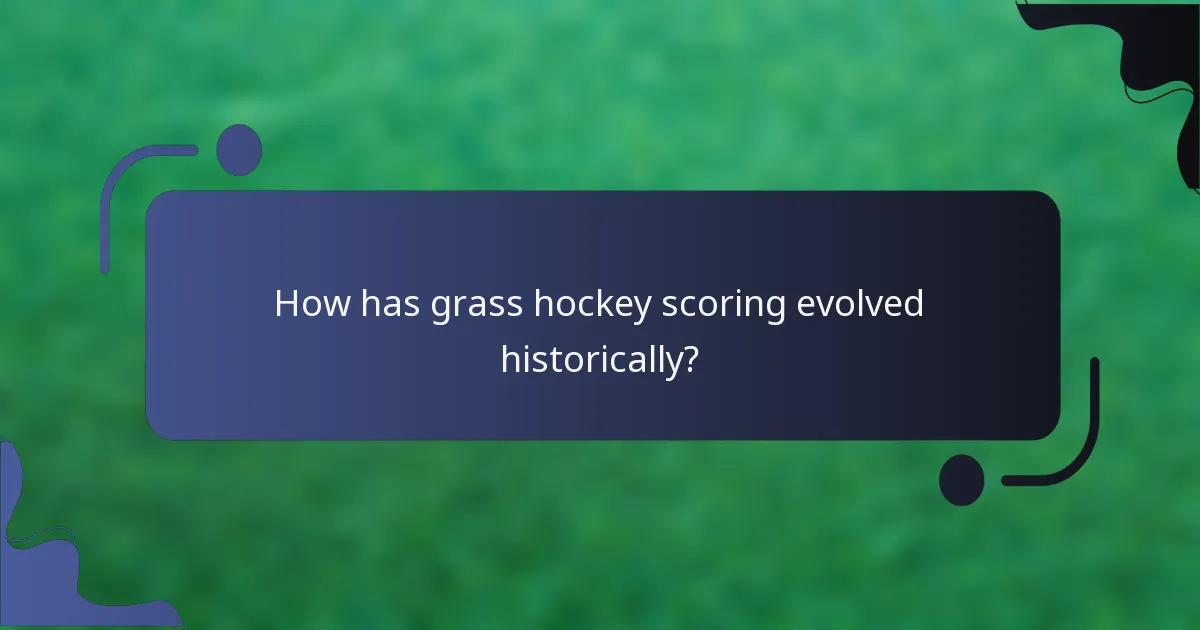 How has grass hockey scoring evolved historically?